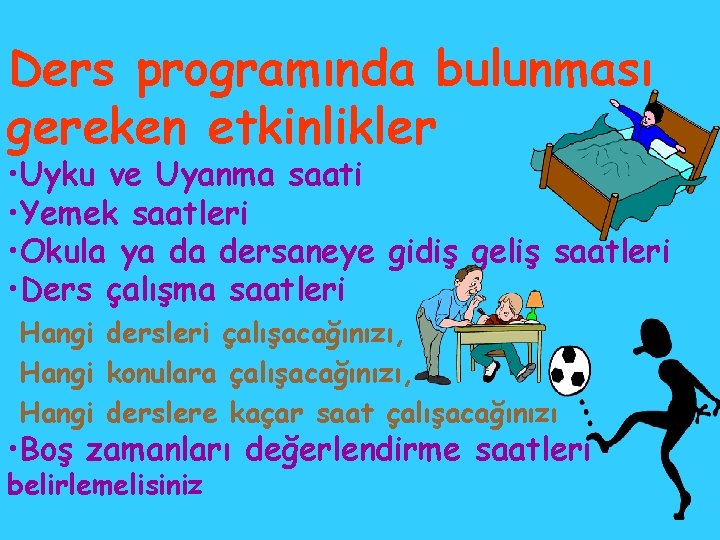 Ders programında bulunması gereken etkinlikler

•Uyku ve Uyanma saati

•Yemek saatleri

•Okula ya da dersaneye gidiş geliş saatleri

•Ders çalışma saatleri

Hangi dersleri çalışacağınızı,

Hangi konulara çalışacağınızı,

Hangi derslere kaçar saat çalışacağınızı

•Boş zamanları değerlendirme saatleri belirlemelisiniz